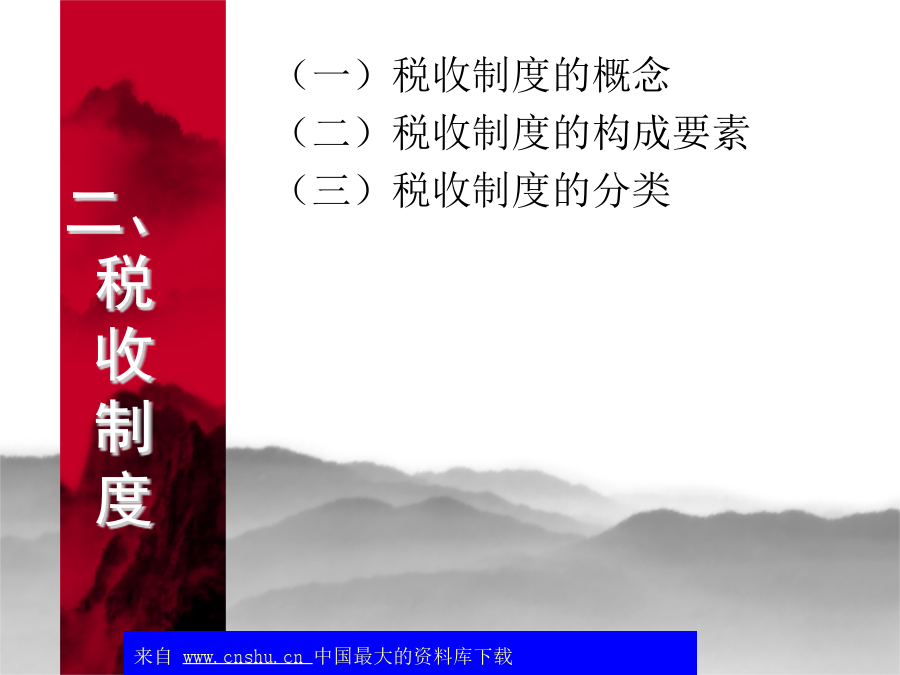 二、税收制度

（一）税收制度的概念
（二）税收制度的构成要素
（三）税收制度的分类

来自 www.cnshu.cn 中国最大的资料库下载